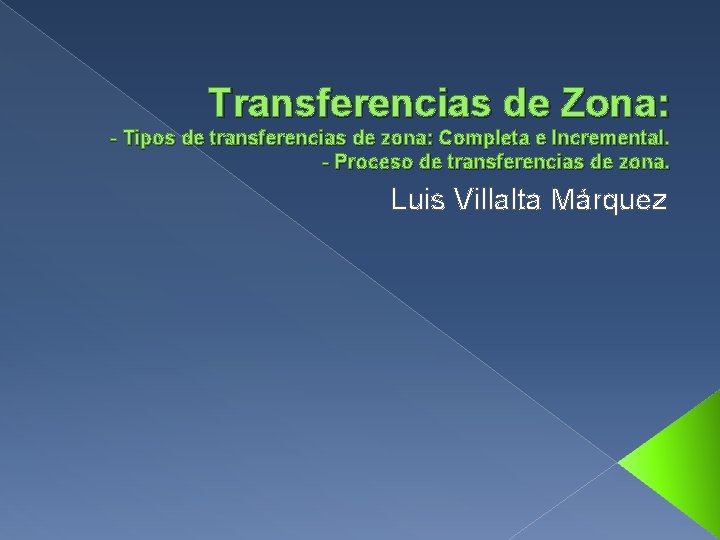 Transferencias de Zona:
- Tipos de transferencias de zona: Completa e Incremental.
- Proceso de transferencias de zona.

Luis Villalta Márquez